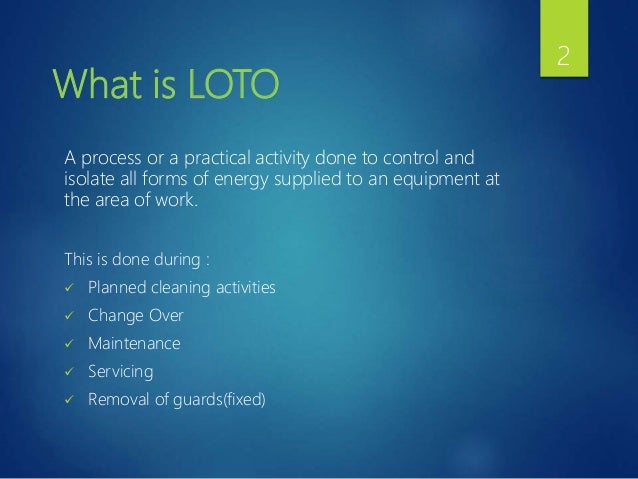 2

What is LOTO

A process or a practical activity done to control and isolate all forms of energy supplied to an equipment at the area of work.

This is done during :
✓ Planned cleaning activities
✓ Change Over
✓ Maintenance
✓ Servicing
✓ Removal of guards(fixed)